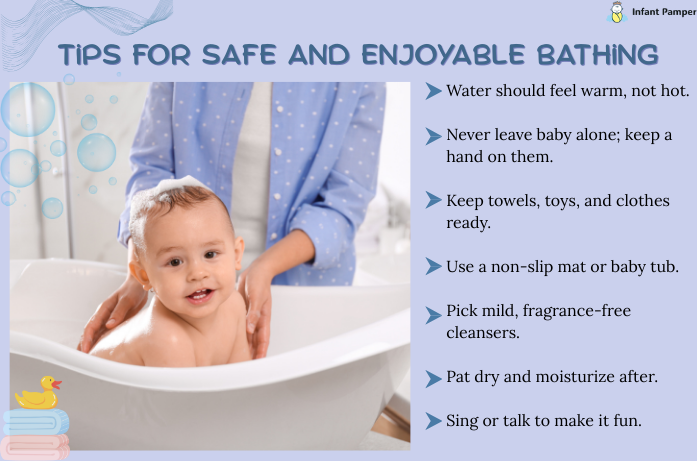 Infant Pamper

TIPS FOR SAFE AND ENJOYABLE BATHING

Water should feel warm, not hot.

Never leave baby alone; keep a hand on them.

Keep towels, toys, and clothes ready.

Use a non-slip mat or baby tub.

Pick mild, fragrance-free cleansers.

Pat dry and moisturize after.

Sing or talk to make it fun.